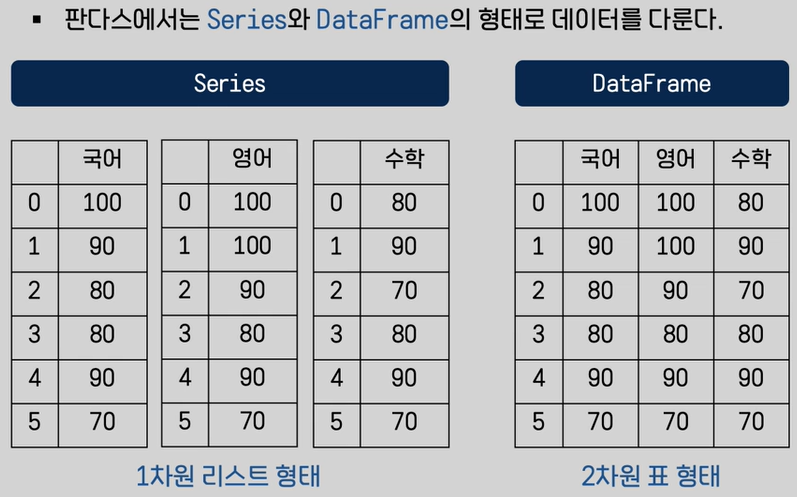 ▪ 판다스에서는 Series와 DataFrame의 형태로 데이터를 다룬다.

Series

| | 국어 |
|---|---|
| 0 | 100 |
| 1 | 90 |
| 2 | 80 |
| 3 | 80 |
| 4 | 90 |
| 5 | 70 |

| | 영어 |
|---|---|
| 0 | 100 |
| 1 | 100 |
| 2 | 90 |
| 3 | 80 |
| 4 | 90 |
| 5 | 70 |

| | 수학 |
|---|---|
| 0 | 80 |
| 1 | 90 |
| 2 | 70 |
| 3 | 80 |
| 4 | 90 |
| 5 | 70 |

1차원 리스트 형태

DataFrame

| | 국어 | 영어 | 수학 |
|---|---|---|---|
| 0 | 100 | 100 | 80 |
| 1 | 90 | 100 | 90 |
| 2 | 80 | 90 | 70 |
| 3 | 80 | 80 | 80 |
| 4 | 90 | 90 | 90 |
| 5 | 70 | 70 | 70 |

2차원 표 형태